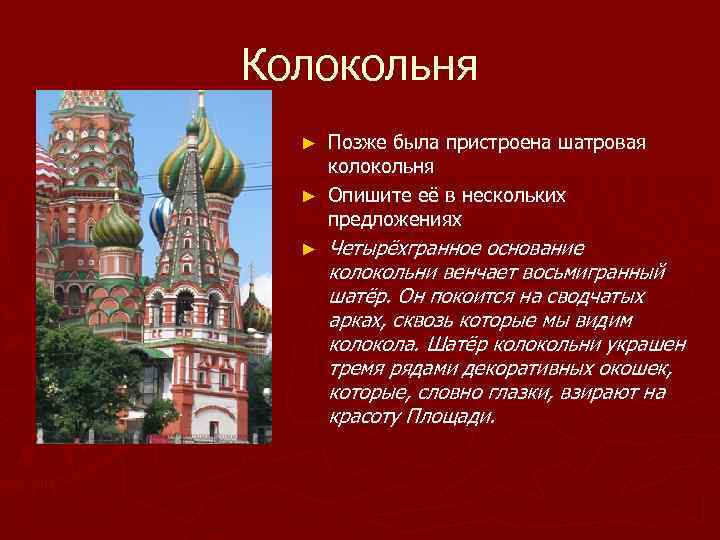 Колокольня

► Позже была пристроена шатровая колокольня

► Опишите её в нескольких предложениях

► Четырёхгранное основание колокольни венчает восьмигранный шатёр. Он покоится на сводчатых арках, сквозь которые мы видим колокола. Шатёр колокольни украшен тремя рядами декоративных окошек, которые, словно глазки, взирают на красоту Площади.